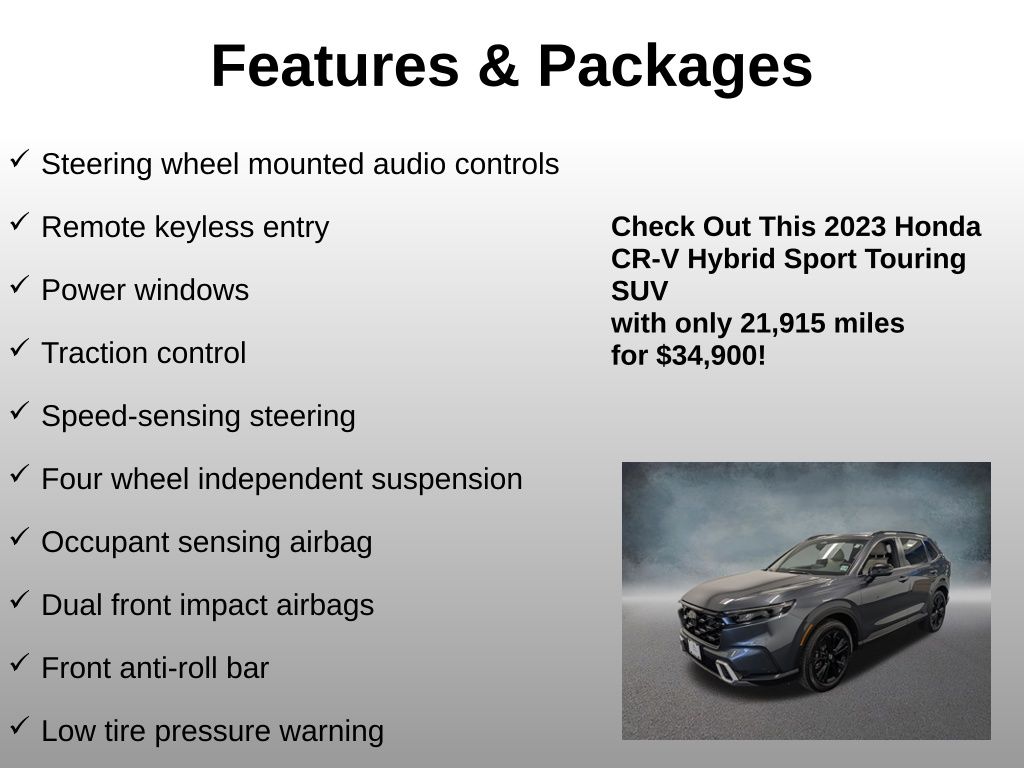 Features & Packages

✓ Steering wheel mounted audio controls

✓ Remote keyless entry

✓ Power windows

✓ Traction control

✓ Speed-sensing steering

✓ Four wheel independent suspension

✓ Occupant sensing airbag

✓ Dual front impact airbags

✓ Front anti-roll bar

✓ Low tire pressure warning

Check Out This 2023 Honda CR-V Hybrid Sport Touring SUV
with only 21,915 miles
for $34,900!